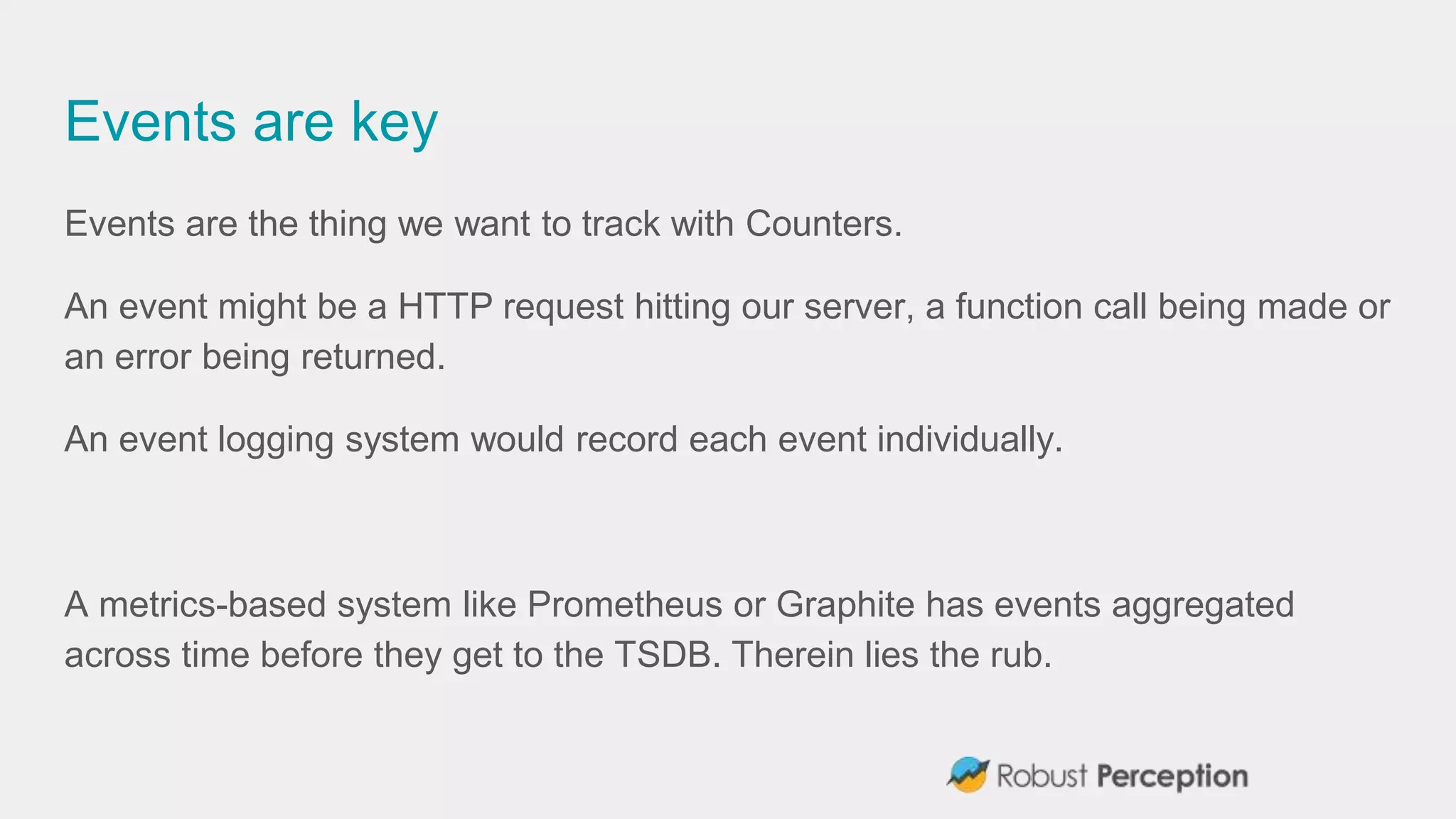 Events are key

Events are the thing we want to track with Counters.

An event might be a HTTP request hitting our server, a function call being made or an error being returned.

An event logging system would record each event individually.

A metrics-based system like Prometheus or Graphite has events aggregated across time before they get to the TSDB. Therein lies the rub.

Robust Perception